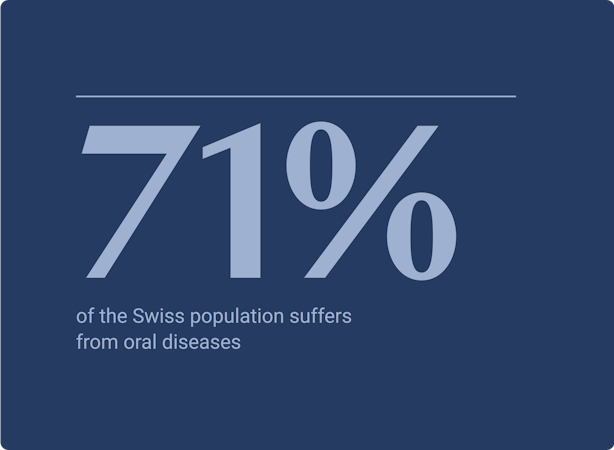 71%

of the Swiss population suffers from oral diseases